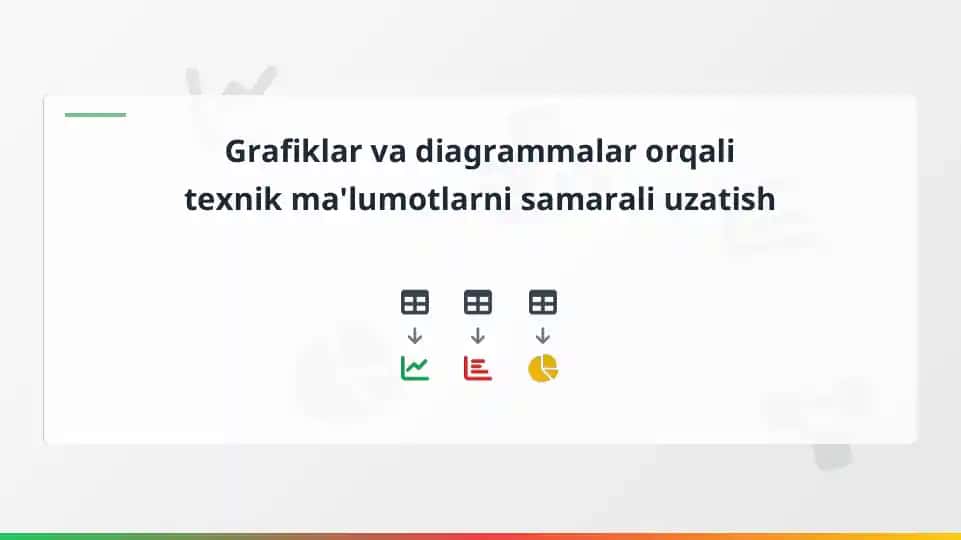 Grafiklar va diagrammalar orqali texnik ma'lumotlarni samarali uzatish